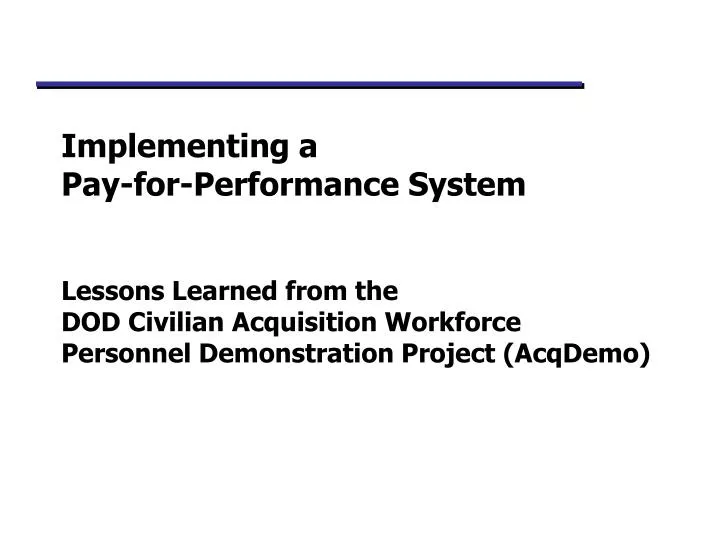 Implementing a
Pay-for-Performance System

Lessons Learned from the
DOD Civilian Acquisition Workforce
Personnel Demonstration Project (AcqDemo)